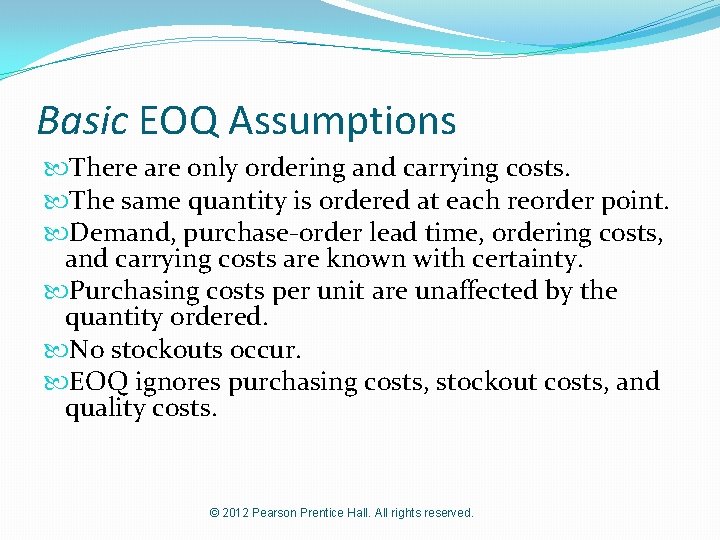 Basic EOQ Assumptions

There are only ordering and carrying costs.

The same quantity is ordered at each reorder point.

Demand, purchase-order lead time, ordering costs, and carrying costs are known with certainty.

Purchasing costs per unit are unaffected by the quantity ordered.

No stockouts occur.

EOQ ignores purchasing costs, stockout costs, and quality costs.

© 2012 Pearson Prentice Hall. All rights reserved.